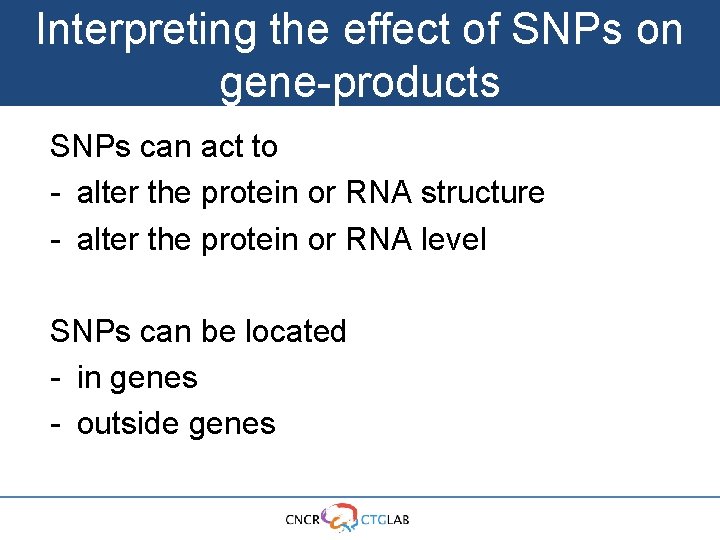 Interpreting the effect of SNPs on gene-products

SNPs can act to
- alter the protein or RNA structure
- alter the protein or RNA level

SNPs can be located
- in genes
- outside genes

CNCR CTGLAB